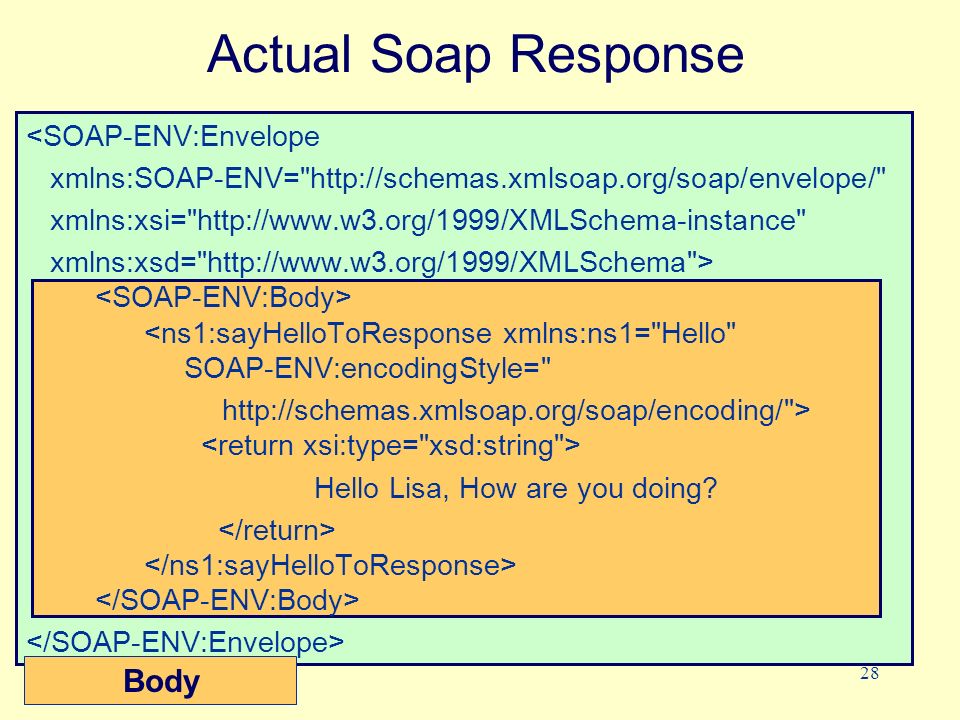 Actual Soap Response

<SOAP-ENV:Envelope
xmlns:SOAP-ENV="http://schemas.xmlsoap.org/soap/envelope/"
xmlns:xsi="http://www.w3.org/1999/XMLSchema-instance"
xmlns:xsd="http://www.w3.org/1999/XMLSchema">
<SOAP-ENV:Body>
<ns1:sayHelloToResponse xmlns:ns1="Hello"
SOAP-ENV:encodingStyle="
http://schemas.xmlsoap.org/soap/encoding/">
<return xsi:type="xsd:string">
Hello Lisa, How are you doing?
</return>
</ns1:sayHelloToResponse>
</SOAP-ENV:Body>
</SOAP-ENV:Envelope>

Body

28